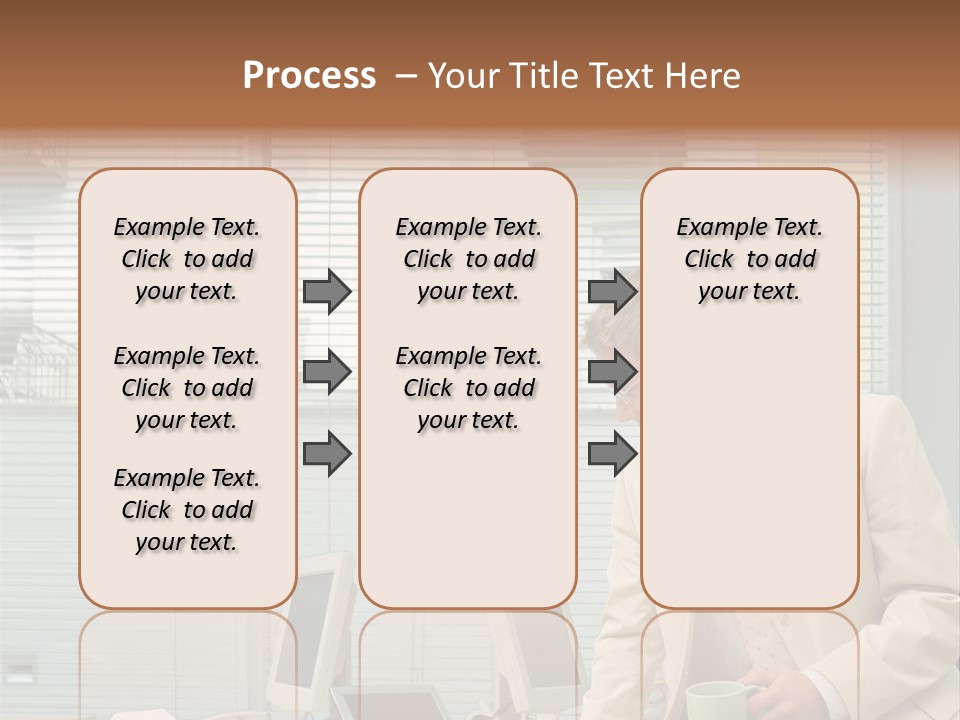 Process – Your Title Text Here

Example Text. Click to add your text.

Example Text. Click to add your text.

Example Text. Click to add your text.

Example Text. Click to add your text.

Example Text. Click to add your text.

Example Text. Click to add your text.